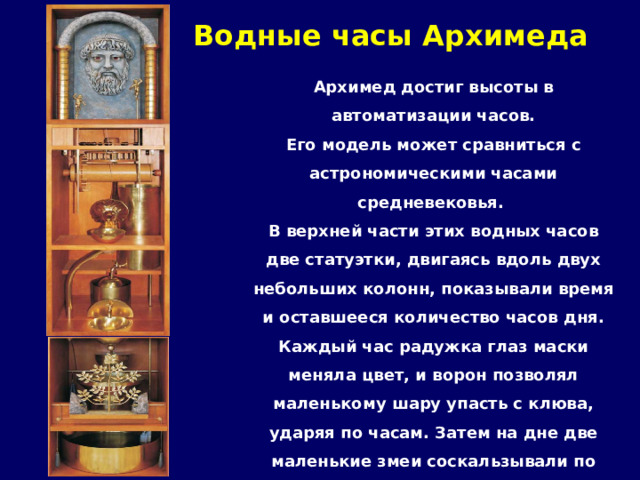 Водные часы Архимеда

Архимед достиг высоты в автоматизации часов.
Его модель может сравниться с астрономическими часами средневековья.
В верхней части этих водных часов две статуэтки, двигаясь вдоль двух небольших колонн, показывали время и оставшееся количество часов дня.
Каждый час радужка глаз маски меняла цвет, и ворон позволял маленькому шару упасть с клюва, ударяя по часам. Затем на дне две маленькие змеи соскальзывали по